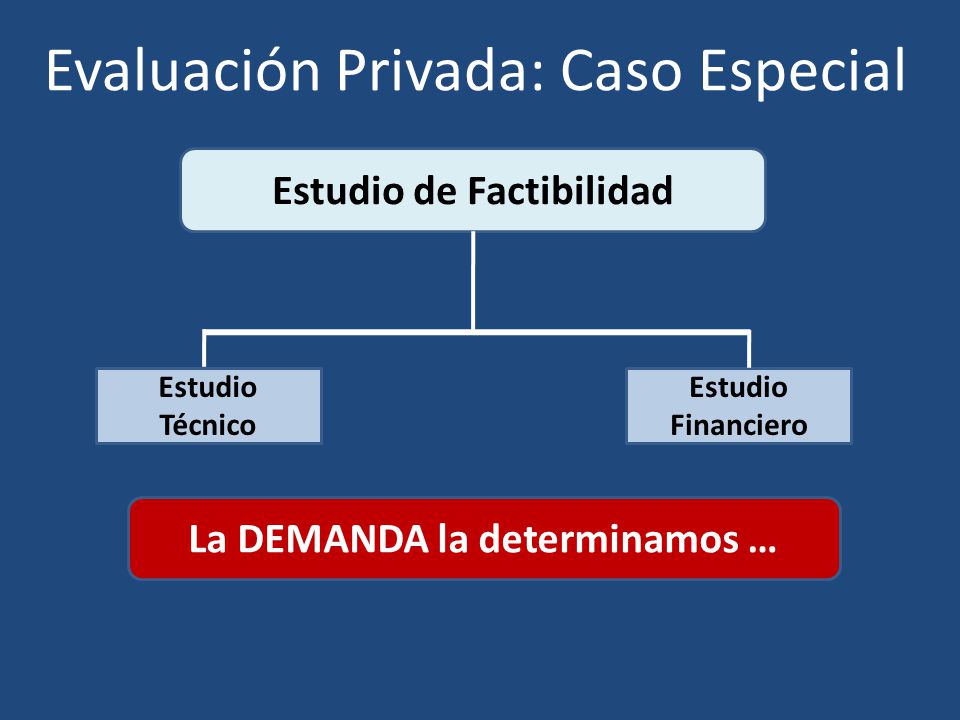 Evaluación Privada: Caso Especial

Estudio de Factibilidad

Estudio Técnico

Estudio Financiero

La DEMANDA la determinamos …